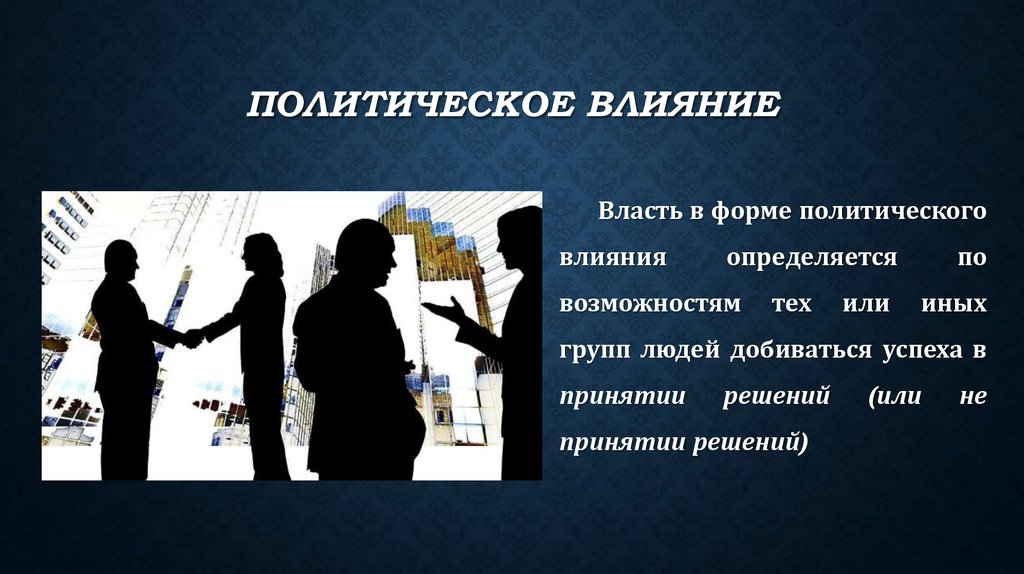 ПОЛИТИЧЕСКОЕ ВЛИЯНИЕ

Власть в форме политического влияния определяется по возможностям тех или иных групп людей добиваться успеха в принятии решений (или не принятии решений)